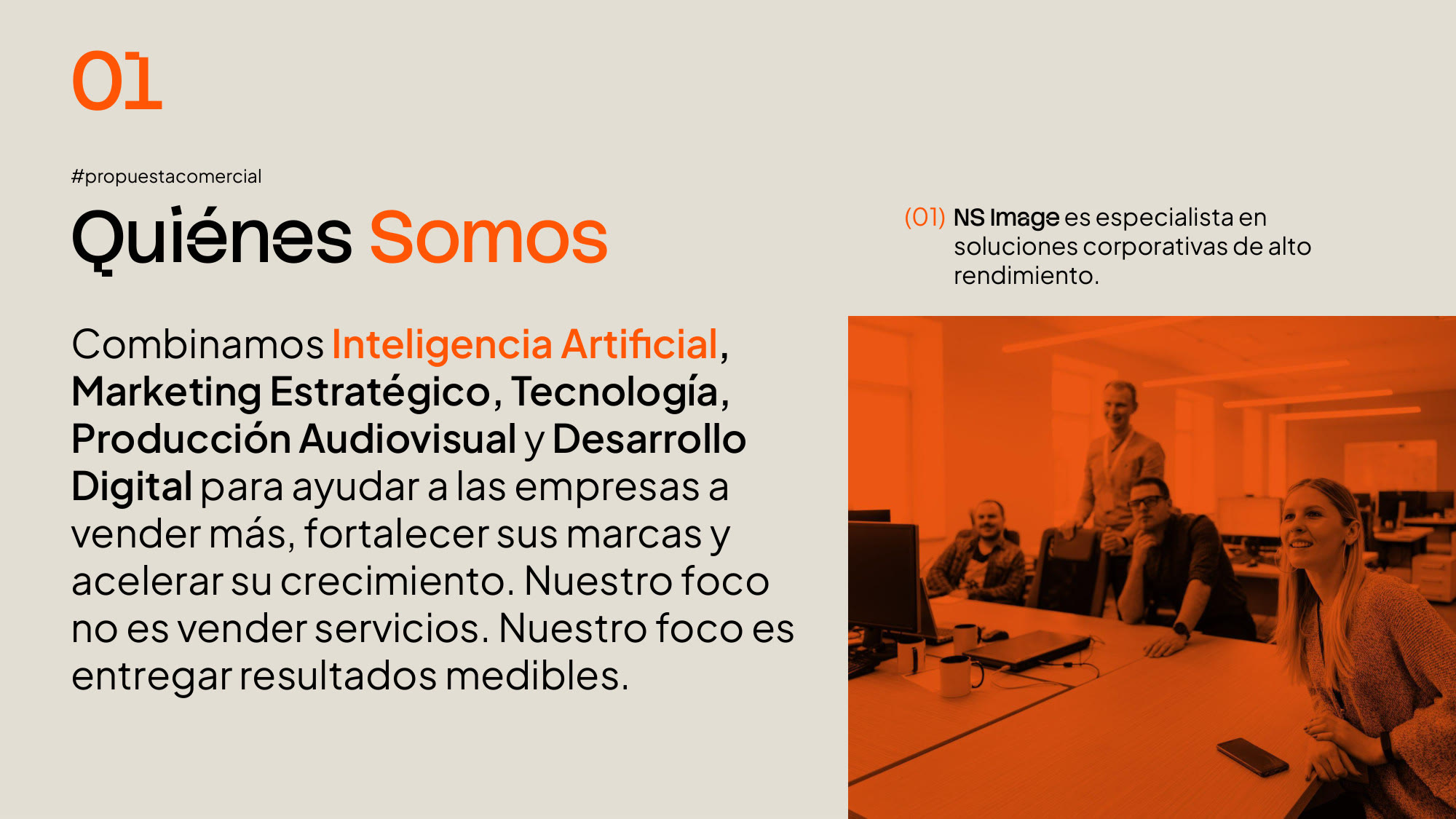 01

#propuestacomercial

Quiénes Somos

Combinamos Inteligencia Artificial, Marketing Estratégico, Tecnología, Producción Audiovisual y Desarrollo Digital para ayudar a las empresas a vender más, fortalecer sus marcas y acelerar su crecimiento. Nuestro foco no es vender servicios. Nuestro foco es entregar resultados medibles.

(01) NS Image es especialista en soluciones corporativas de alto rendimiento.